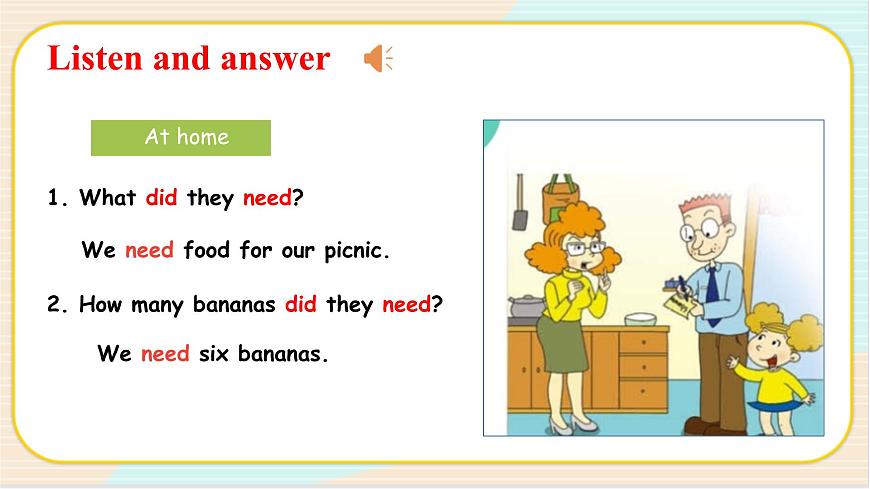 Listen and answer

At home

1. What did they need?

We need food for our picnic.

2. How many bananas did they need?

We need six bananas.